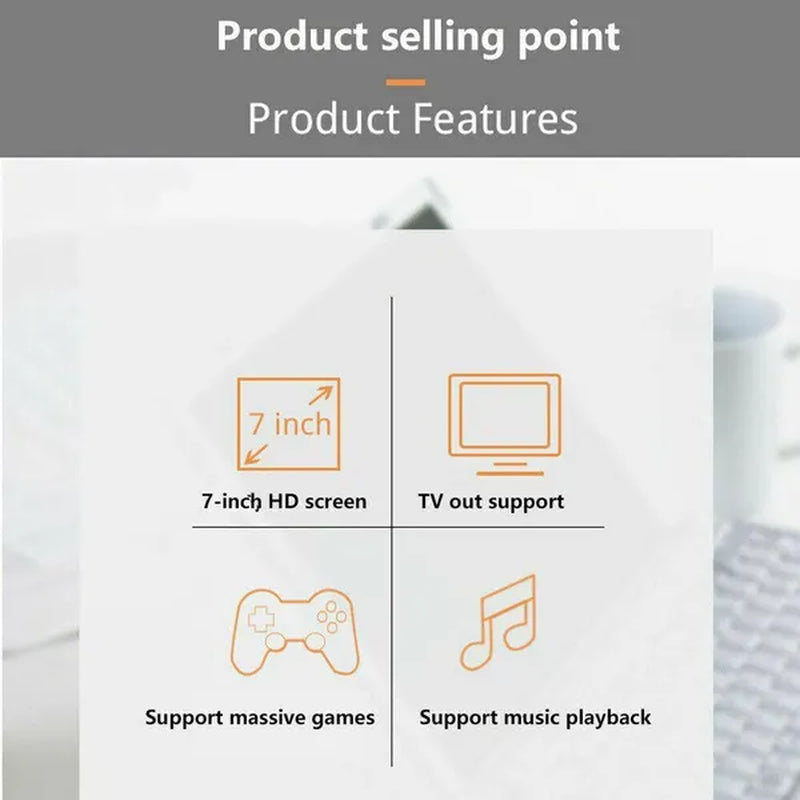 Product selling point

Product Features

7 inch

7-inch HD screen

TV out support

Support massive games

Support music playback